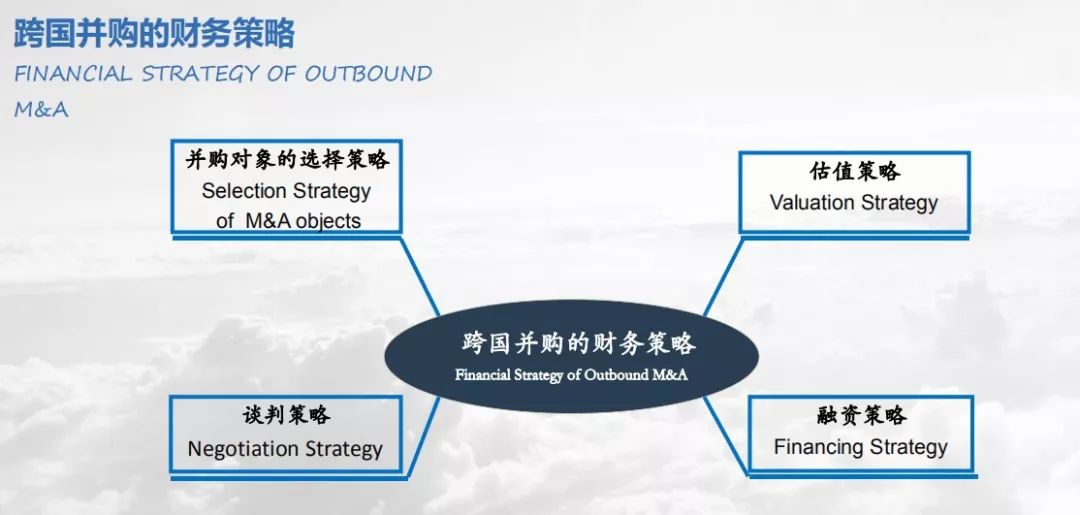 跨国并购的财务策略

FINANCIAL STRATEGY OF OUTBOUND M&A

并购对象的选择策略
Selection Strategy of M&A objects

估值策略
Valuation Strategy

跨国并购的财务策略
Financial Strategy of Outbound M&A

谈判策略
Negotiation Strategy

融资策略
Financing Strategy